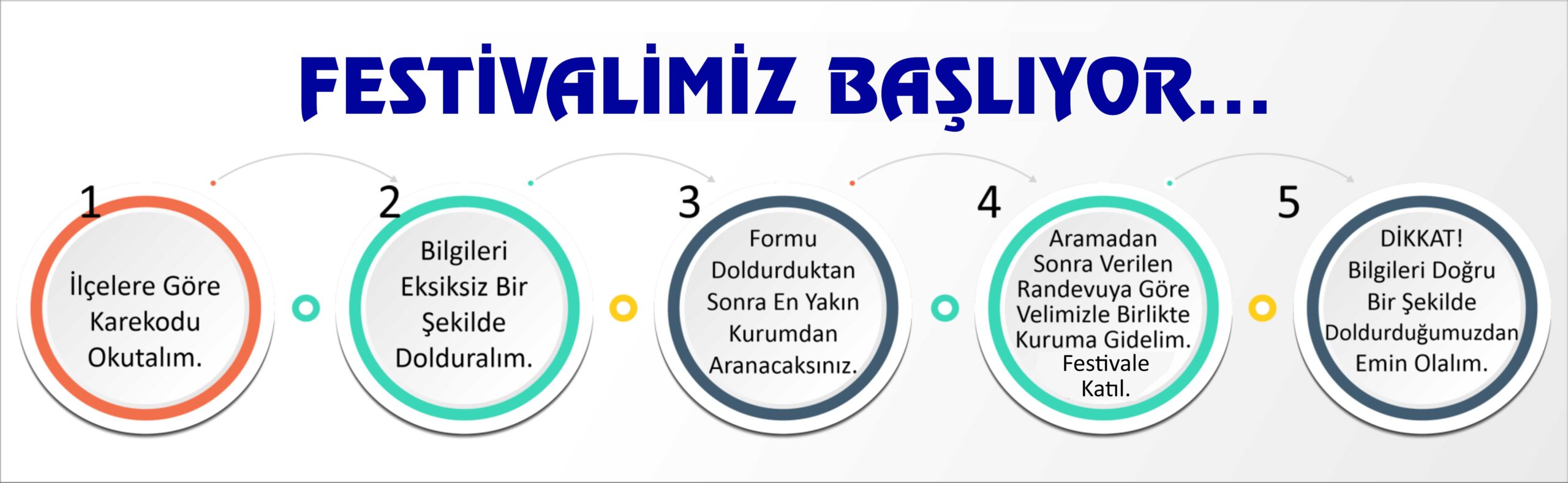 FESTİVALİMİZ BAŞLIYOR...

1
İlçelere Göre Karekodu Okutalım.

2
Bilgileri Eksiksiz Bir Şekilde Dolduralım.

3
Formu Doldurduktan Sonra En Yakın Kurumdan Aranacaksınız.

4
Aramadan Sonra Verilen Randevuya Göre Velimizle Birlikte Kuruma Gidelim. Festivale Katıl.

5
DİKKAT! Bilgileri Doğru Bir Şekilde Doldurduğumuzdan Emin Olalım.